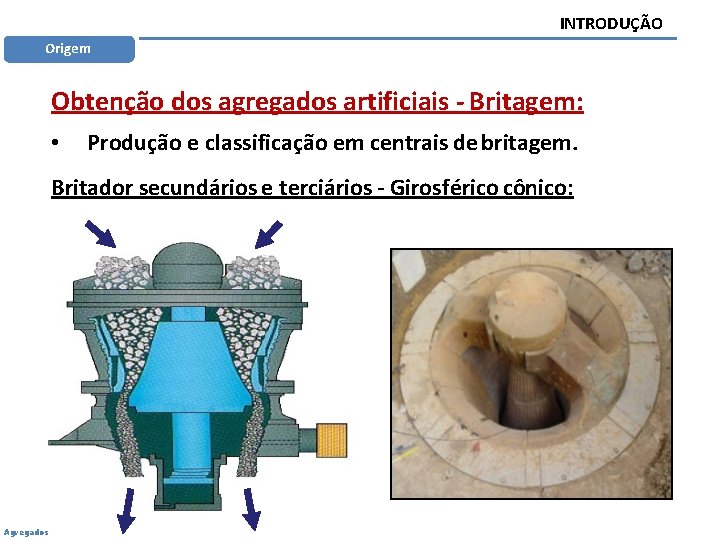 INTRODUÇÃO

Origem

Obtenção dos agregados artificiais - Britagem:

• Produção e classificação em centrais de britagem.

Britador secundários e terciários - Girosférico cônico:

Agregados